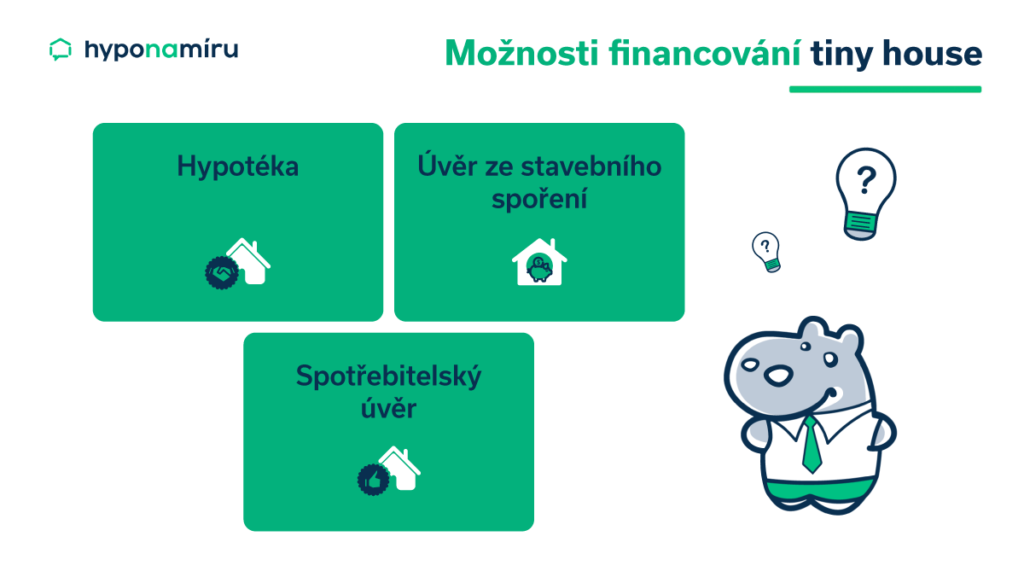 hyponamíru

Možnosti financování tiny house

Hypotéka

Úvěr ze stavebního spoření

Spotřebitelský úvěr

?

?